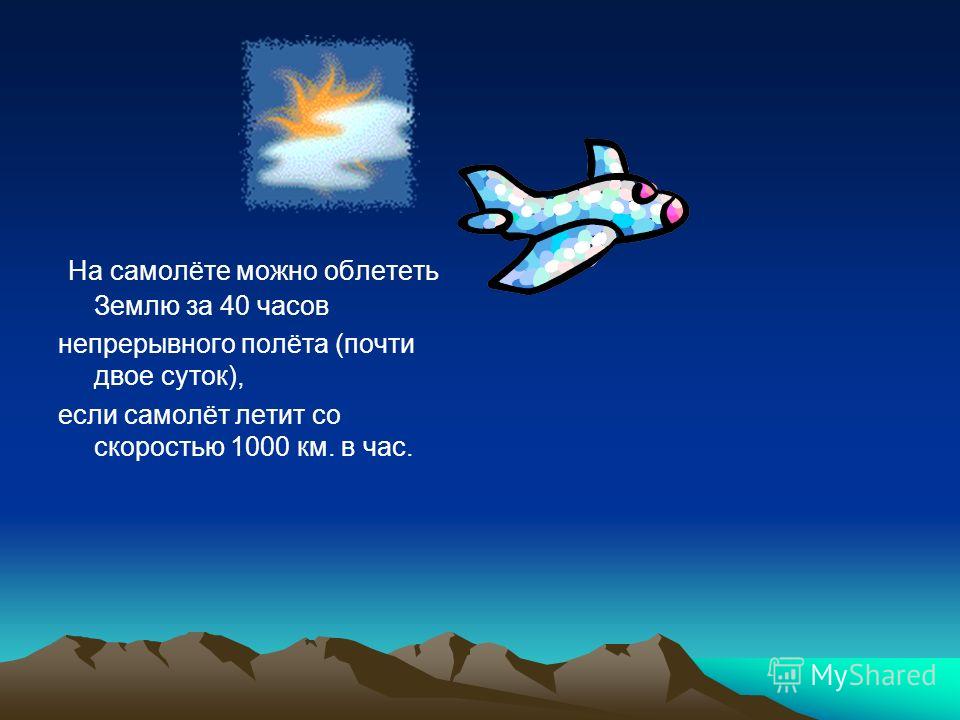 На самолёте можно облететь Землю за 40 часов

непрерывного полёта (почти двое суток),

если самолёт летит со скоростью 1000 км. в час.

MyShared